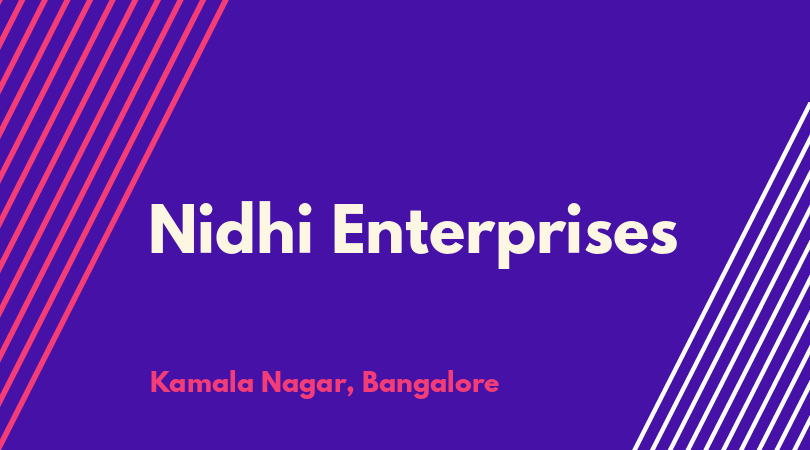 Nidhi Enterprises

Kamala Nagar, Bangalore